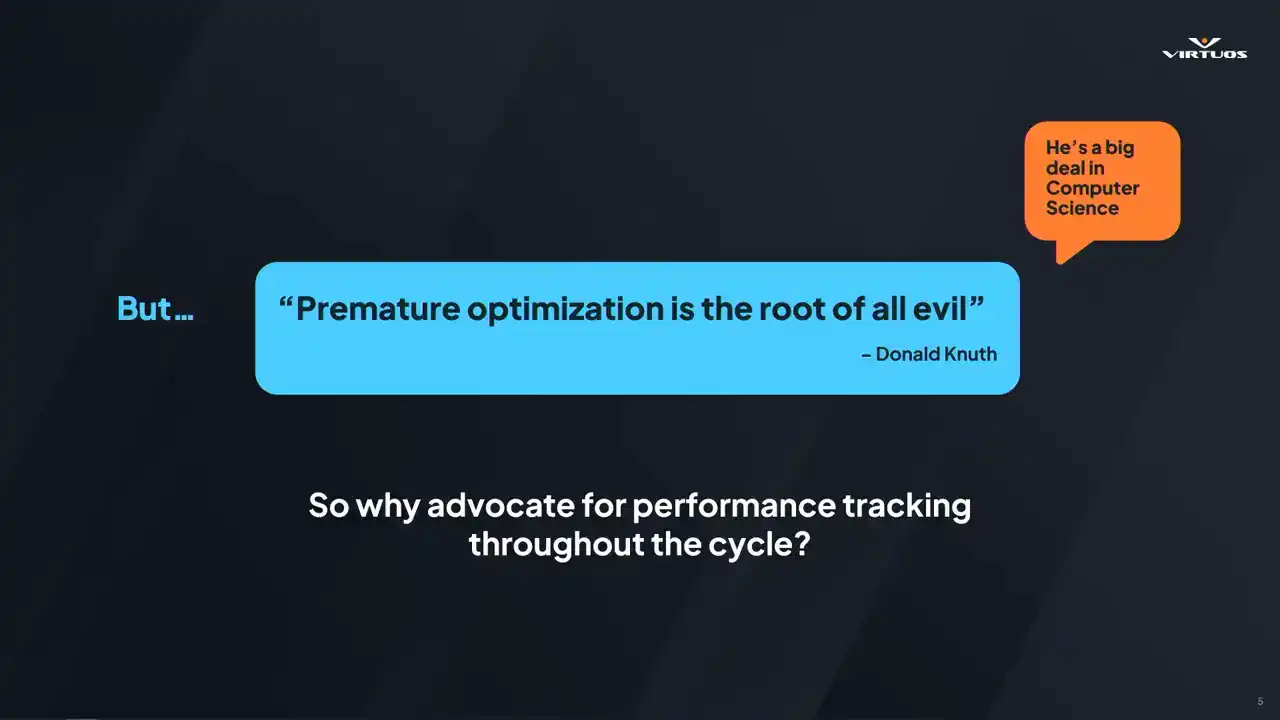 VIRTUOS

He's a big deal in Computer Science

But…

"Premature optimization is the root of all evil"

– Donald Knuth

So why advocate for performance tracking throughout the cycle?

5